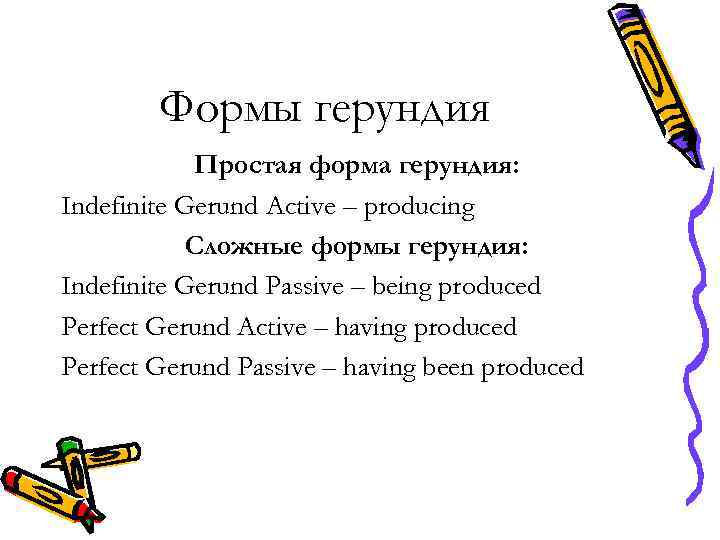 Формы герундия

Простая форма герундия:

Indefinite Gerund Active – producing

Сложные формы герундия:

Indefinite Gerund Passive – being produced

Perfect Gerund Active – having produced

Perfect Gerund Passive – having been produced